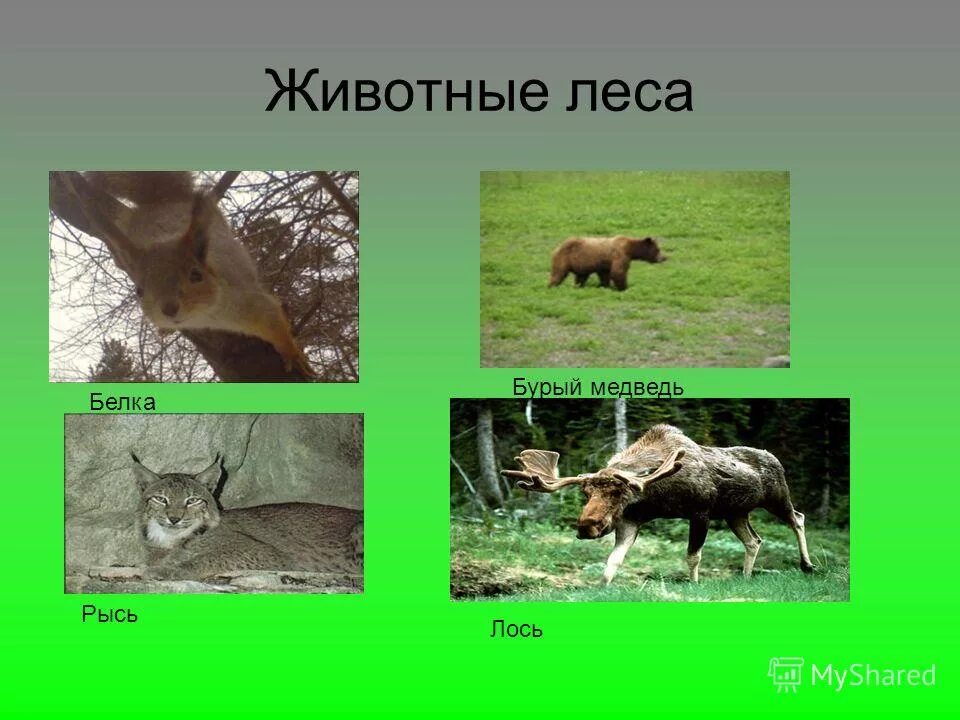 Животные леса

Белка

Бурый медведь

Рысь

Лось

MyShared